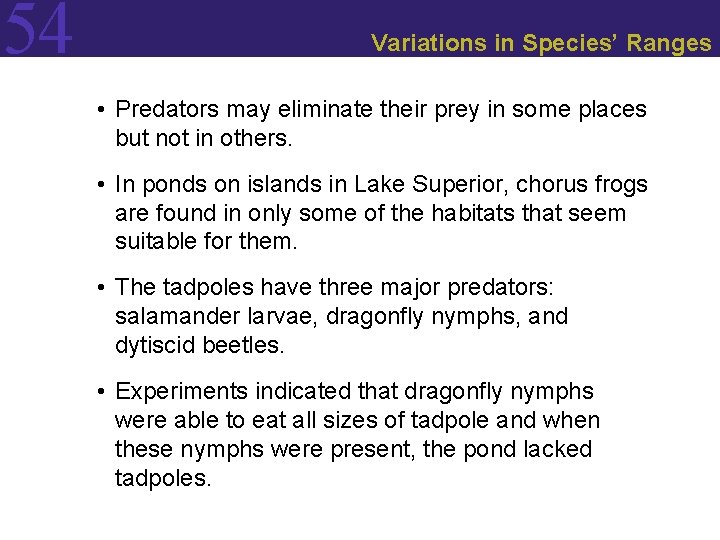 54

Variations in Species' Ranges

• Predators may eliminate their prey in some places but not in others.

• In ponds on islands in Lake Superior, chorus frogs are found in only some of the habitats that seem suitable for them.

• The tadpoles have three major predators: salamander larvae, dragonfly nymphs, and dytiscid beetles.

• Experiments indicated that dragonfly nymphs were able to eat all sizes of tadpole and when these nymphs were present, the pond lacked tadpoles.